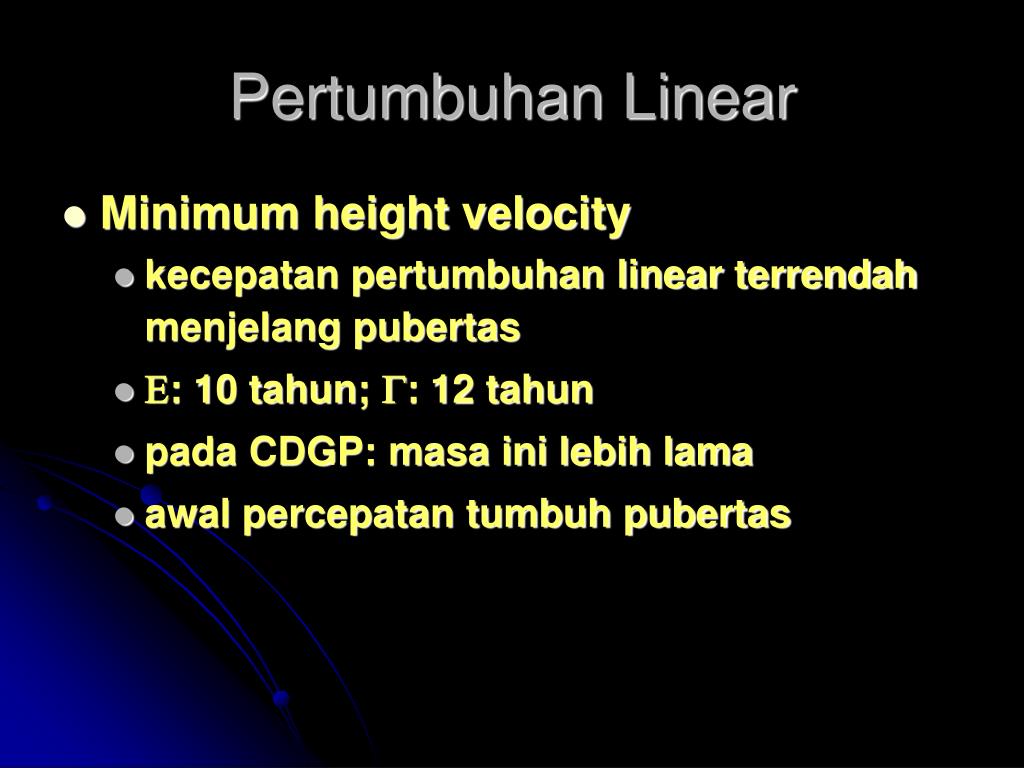 Pertumbuhan Linear

Minimum height velocity

kecepatan pertumbuhan linear terrendah menjelang pubertas

Ε: 10 tahun; Γ: 12 tahun

pada CDGP: masa ini lebih lama

awal percepatan tumbuh pubertas